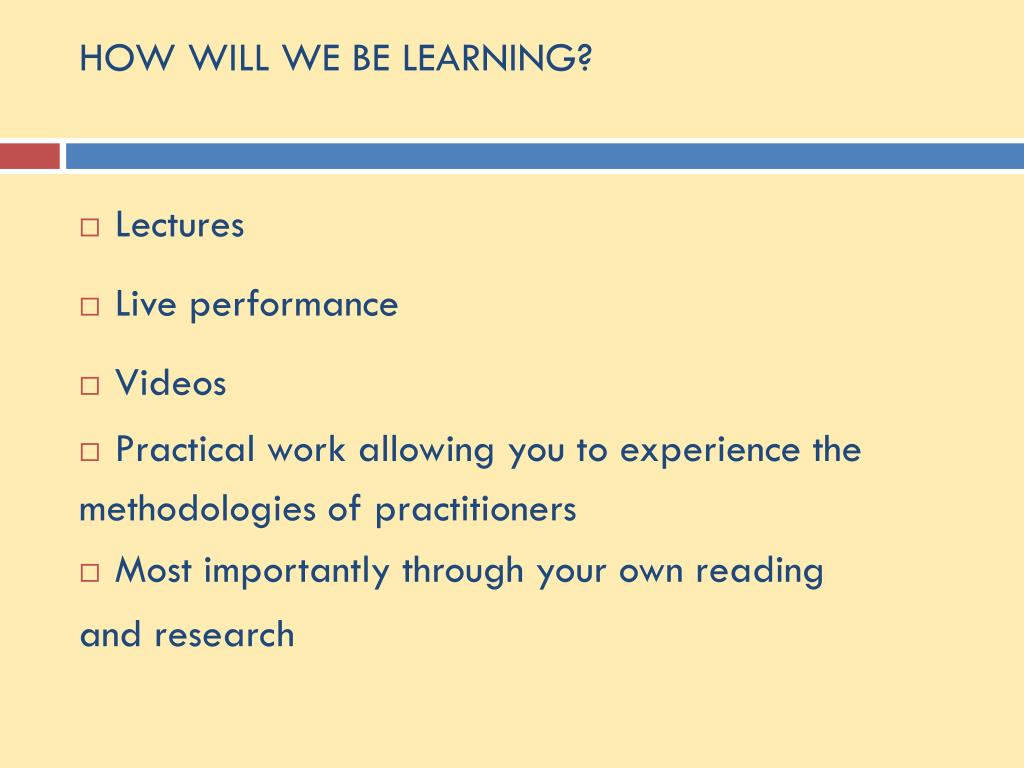 HOW WILL WE BE LEARNING?

□ Lectures

□ Live performance

□ Videos

□ Practical work allowing you to experience the methodologies of practitioners

□ Most importantly through your own reading and research